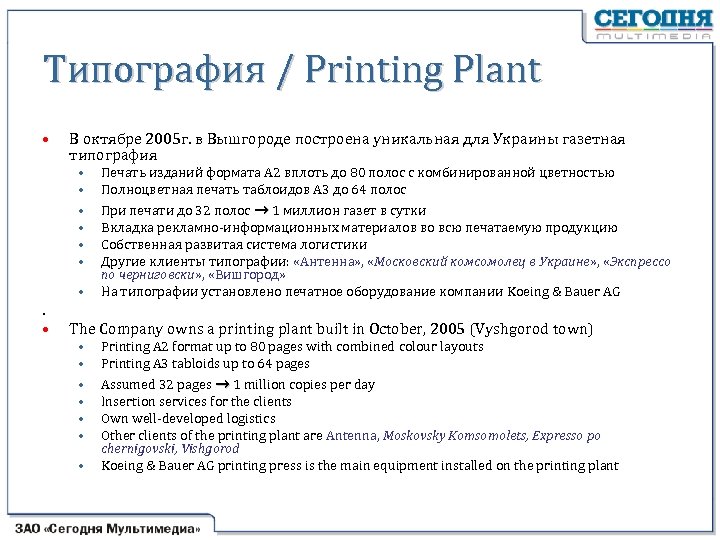 СЕГОДНЯ
MULTIMEDIA

Типография / Printing Plant

• В октябре 2005г. в Вышгороде построена уникальная для Украины газетная типография
  • Печать изданий формата А2 вплоть до 80 полос с комбинированной цветностью
  • Полноцветная печать таблоидов А3 до 64 полос
  • При печати до 32 полос → 1 миллион газет в сутки
  • Вкладка рекламно-информационных материалов во всю печатаемую продукцию
  • Собственная развитая система логистики
  • Другие клиенты типографии: «Антенна», «Московский комсомолец в Украине», «Экспрессо по черниговски», «Вишгород»
  • На типографии установлено печатное оборудование компании Koeing & Bauer AG

.

• The Company owns a printing plant built in October, 2005 (Vyshgorod town)
  • Printing A2 format up to 80 pages with combined colour layouts
  • Printing A3 tabloids up to 64 pages
  • Assumed 32 pages → 1 million copies per day
  • Insertion services for the clients
  • Own well-developed logistics
  • Other clients of the printing plant are Antenna, Moskovsky Komsomolets, Expresso po chernigovski, Vishgorod
  • Koeing & Bauer AG printing press is the main equipment installed on the printing plant

ЗАО «Сегодня Мультимедиа»